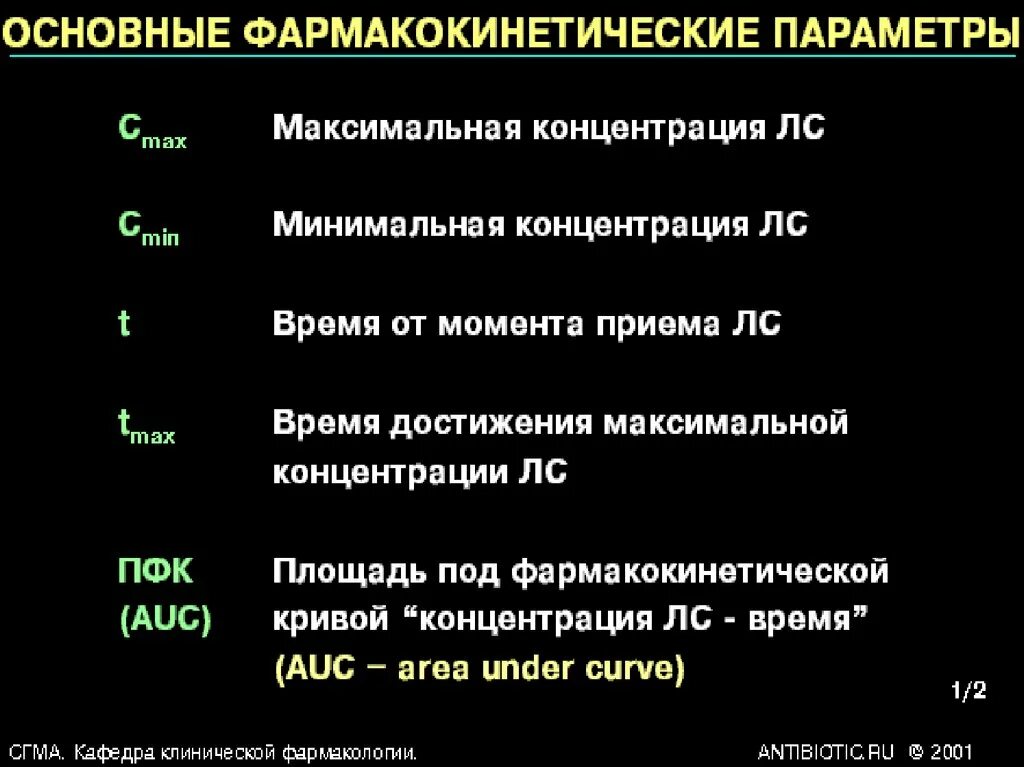 ОСНОВНЫЕ ФАРМАКОКИНЕТИЧЕСКИЕ ПАРАМЕТРЫ

$C_{max}$ Максимальная концентрация ЛС

$C_{min}$ Минимальная концентрация ЛС

t Время от момента приема ЛС

$t_{max}$ Время достижения максимальной концентрации ЛС

ПФК (AUC) Площадь под фармакокинетической кривой “концентрация ЛС - время” (AUC – area under curve)

1/2

СГМА. Кафедра клинической фармакологии.

ANTIBIOTIC.RU © 2001